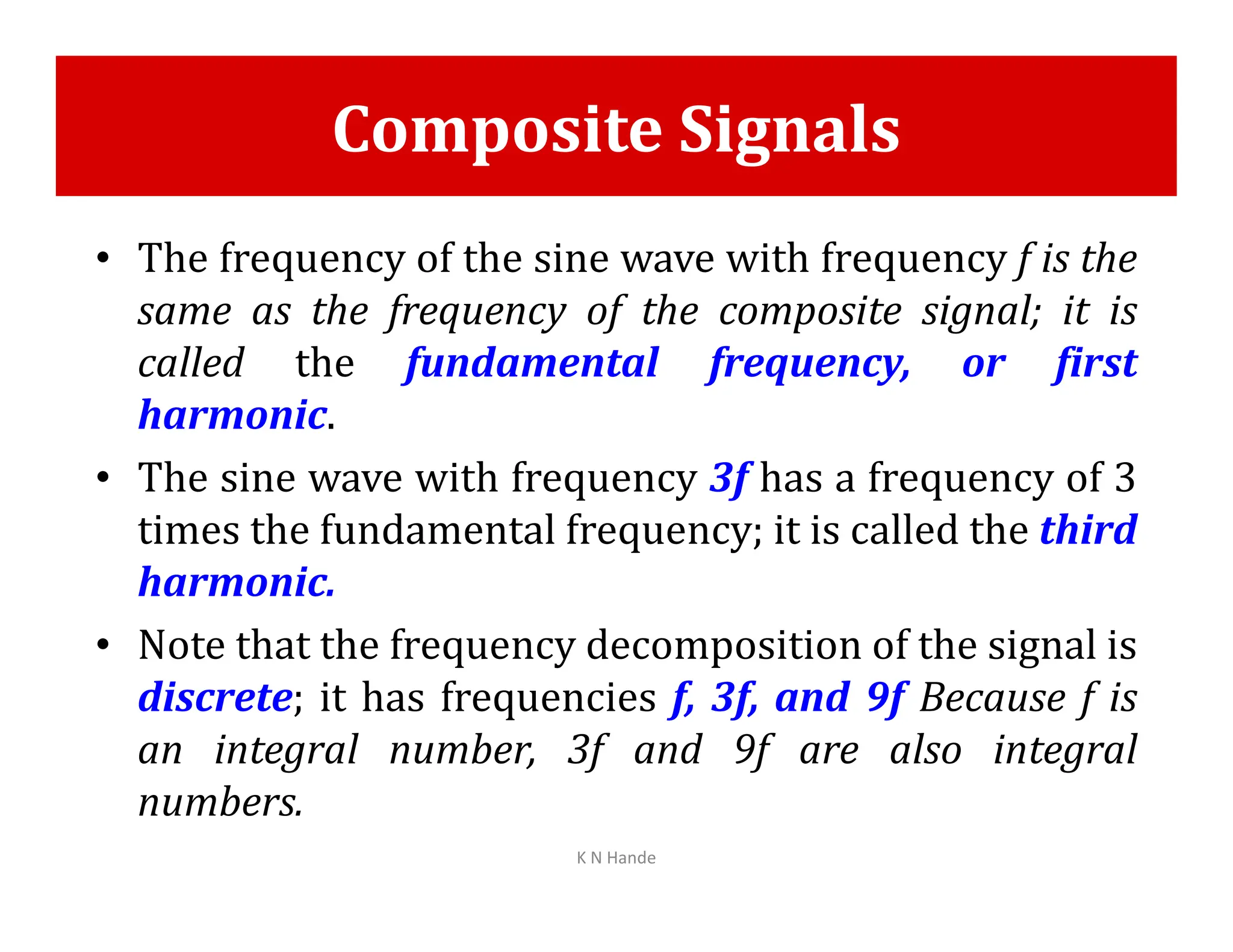 Composite Signals

• The frequency of the sine wave with frequency f is the same as the frequency of the composite signal; it is called the fundamental frequency, or first harmonic.

• The sine wave with frequency 3f has a frequency of 3 times the fundamental frequency; it is called the third harmonic.

• Note that the frequency decomposition of the signal is discrete; it has frequencies f, 3f, and 9f Because f is an integral number, 3f and 9f are also integral numbers.

K N Hande